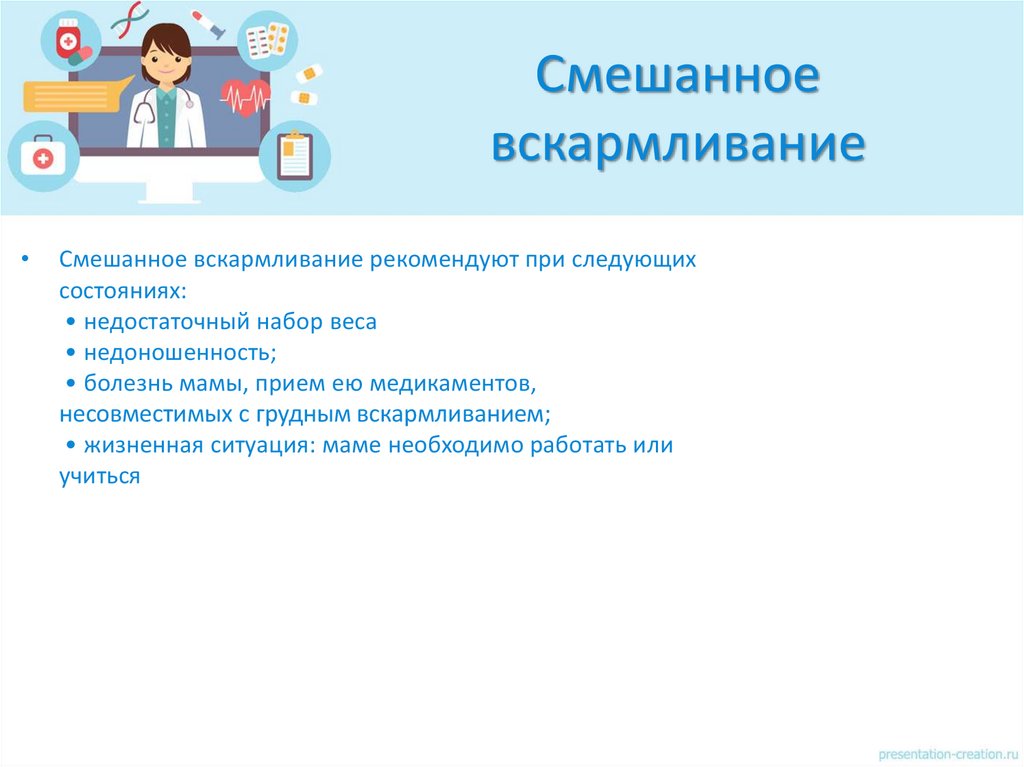 Смешанное вскармливание

• Смешанное вскармливание рекомендуют при следующих состояниях:
• недостаточный набор веса
• недоношенность;
• болезнь мамы, прием ею медикаментов, несовместимых с грудным вскармливанием;
• жизненная ситуация: маме необходимо работать или учиться

presentation-creation.ru